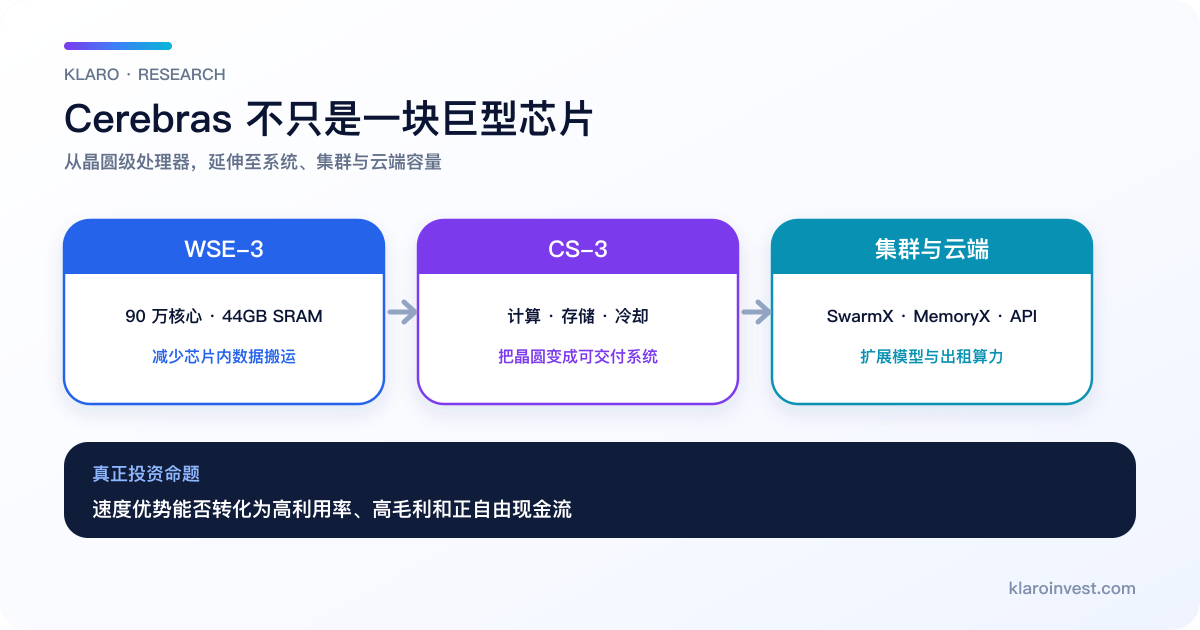 KLARO · RESEARCH

Cerebras 不只是一块巨型芯片

从晶圆级处理器，延伸至系统、集群与云端容量

WSE-3

90 万核心 · 44GB SRAM

减少芯片内数据搬运

CS-3

计算 · 存储 · 冷却

把晶圆变成可交付系统

集群与云端

SwarmX · MemoryX · API

扩展模型与出租算力

真正投资命题

速度优势能否转化为高利用率、高毛利和正自由现金流

klaroinvest.com